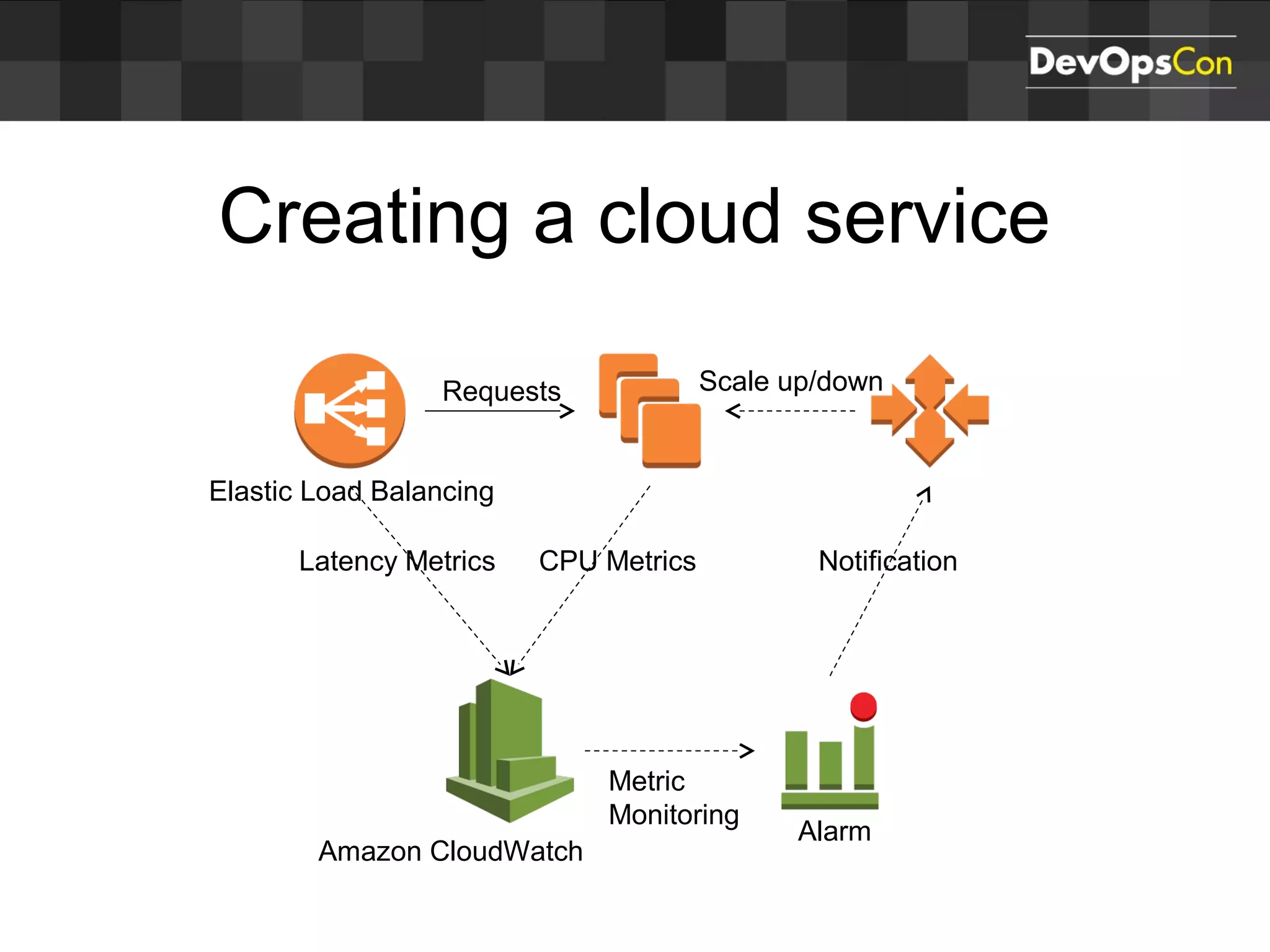 DevOpsCon

Creating a cloud service

Requests

Scale up/down

Elastic Load Balancing

Latency Metrics

CPU Metrics

Notification

Metric Monitoring

Amazon CloudWatch

Alarm